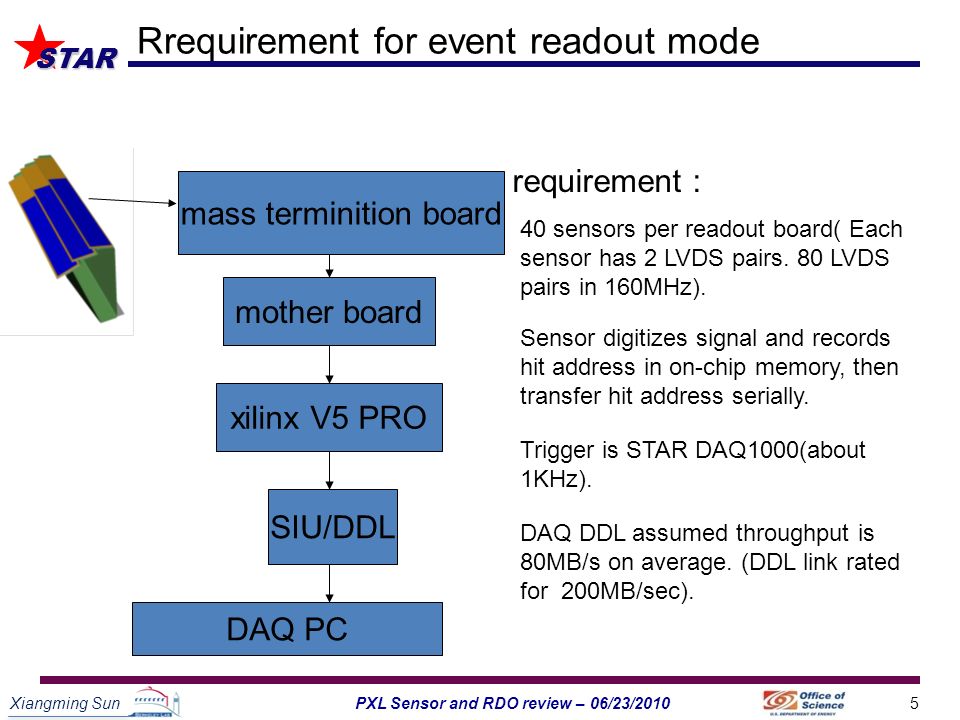 STAR

Rrequirement for event readout mode

mass terminition board

mother board

xilinx V5 PRO

SIU/DDL

DAQ PC

requirement :

40 sensors per readout board( Each sensor has 2 LVDS pairs. 80 LVDS pairs in 160MHz).

Sensor digitizes signal and records hit address in on-chip memory, then transfer hit address serially.

Trigger is STAR DAQ1000(about 1KHz).

DAQ DDL assumed throughput is 80MB/s on average. (DDL link rated for 200MB/sec).

Xiangming Sun

PXL Sensor and RDO review – 06/23/2010

Office of Science
U.S. DEPARTMENT OF ENERGY

5